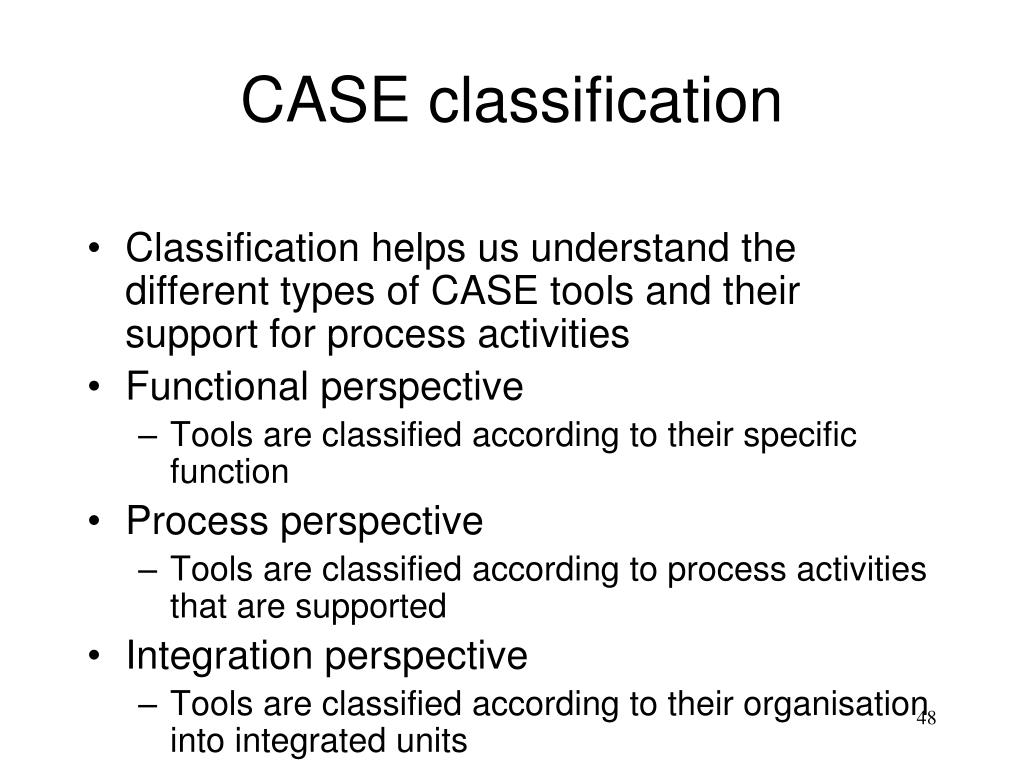 CASE classification

• Classification helps us understand the different types of CASE tools and their support for process activities
• Functional perspective
– Tools are classified according to their specific function
• Process perspective
– Tools are classified according to process activities that are supported
• Integration perspective
– Tools are classified according to their organisation into integrated units

48